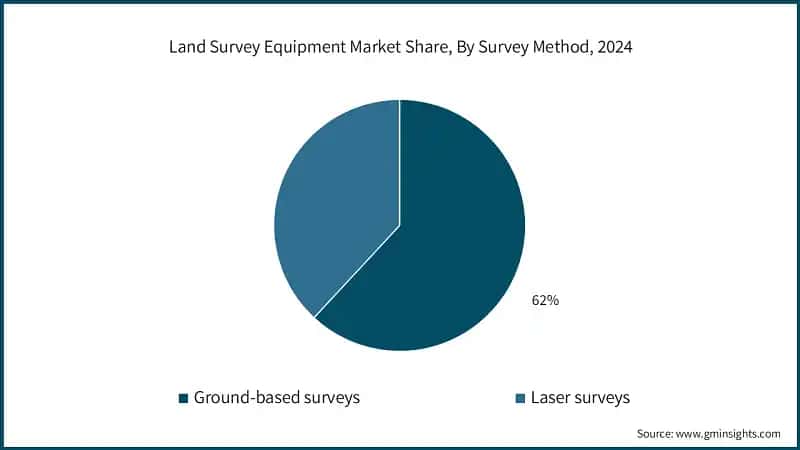 Land Survey Equipment Market Share, By Survey Method, 2024

62%

Ground-based surveys

Laser surveys

Source: www.gminsights.com